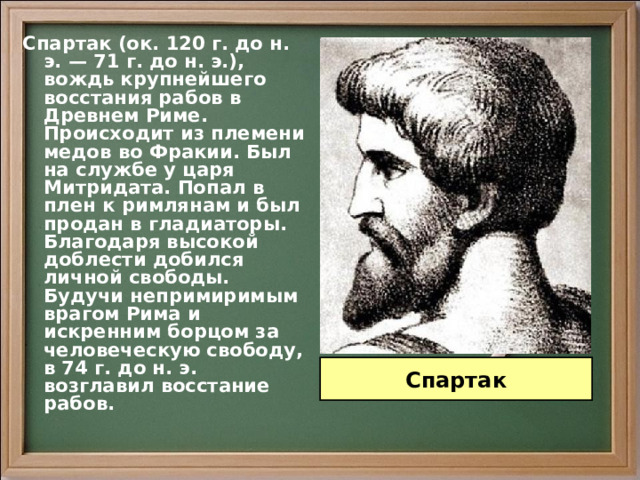 Спартак (ок. 120 г. до н. э. — 71 г. до н. э.), вождь крупнейшего восстания рабов в Древнем Риме. Происходит из племени медов во Фракии. Был на службе у царя Митридата. Попал в плен к римлянам и был продан в гладиаторы. Благодаря высокой доблести добился личной свободы. Будучи непримиримым врагом Рима и искренним борцом за человеческую свободу, в 74 г. до н. э. возглавил восстание рабов.

Спартак